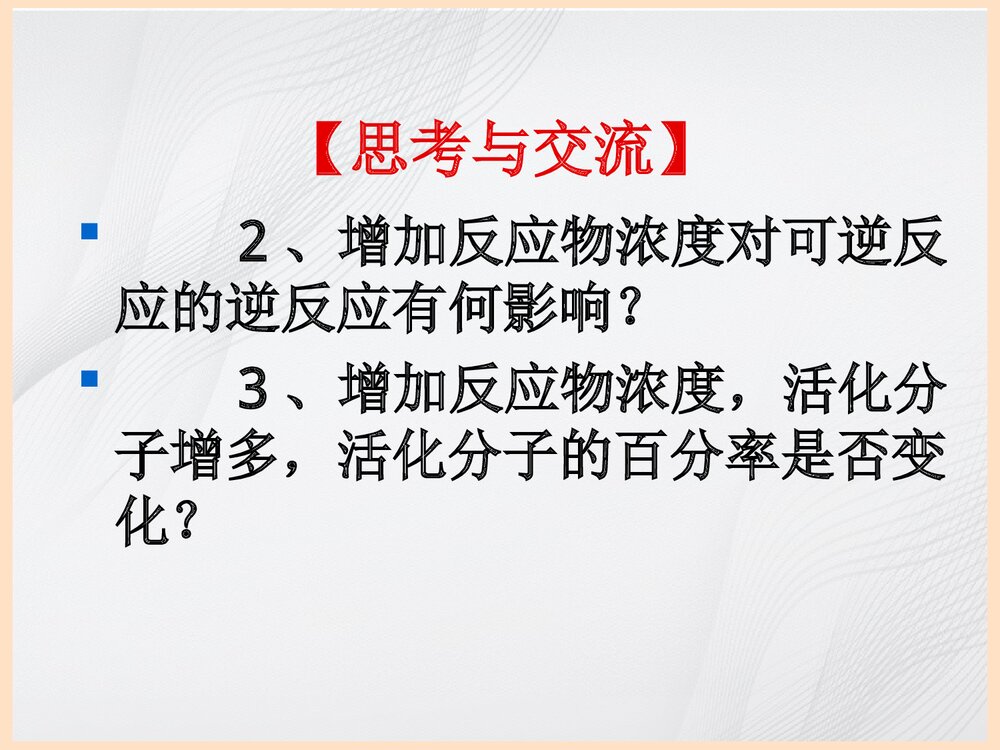 【思考与交流】

2、增加反应物浓度对可逆反应的逆反应有何影响？

3、增加反应物浓度，活化分子增多，活化分子的百分率是否变化？